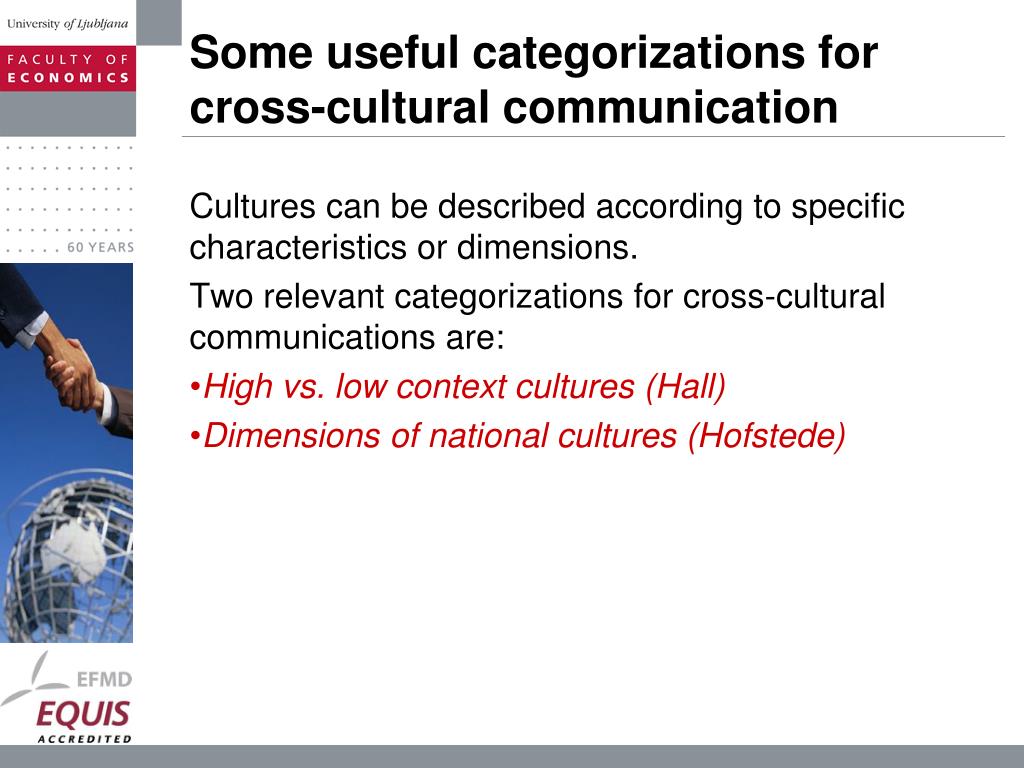 University of Ljubljana
FACULTY OF ECONOMICS

60 YEARS

Some useful categorizations for cross-cultural communication

Cultures can be described according to specific characteristics or dimensions.

Two relevant categorizations for cross-cultural communications are:

•High vs. low context cultures (Hall)

•Dimensions of national cultures (Hofstede)

EFMD
EQUIS
ACCREDITED